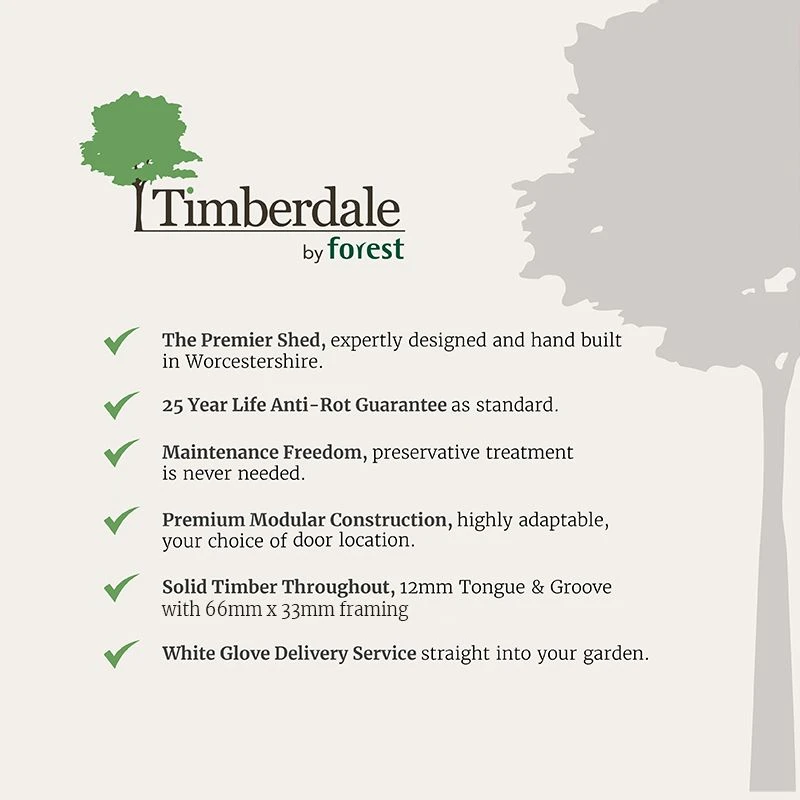 Timberdale
by forest

The Premier Shed, expertly designed and hand built in Worcestershire.

25 Year Life Anti-Rot Guarantee as standard.

Maintenance Freedom, preservative treatment is never needed.

Premium Modular Construction, highly adaptable, your choice of door location.

Solid Timber Throughout, 12mm Tongue & Groove with 66mm x 33mm framing

White Glove Delivery Service straight into your garden.